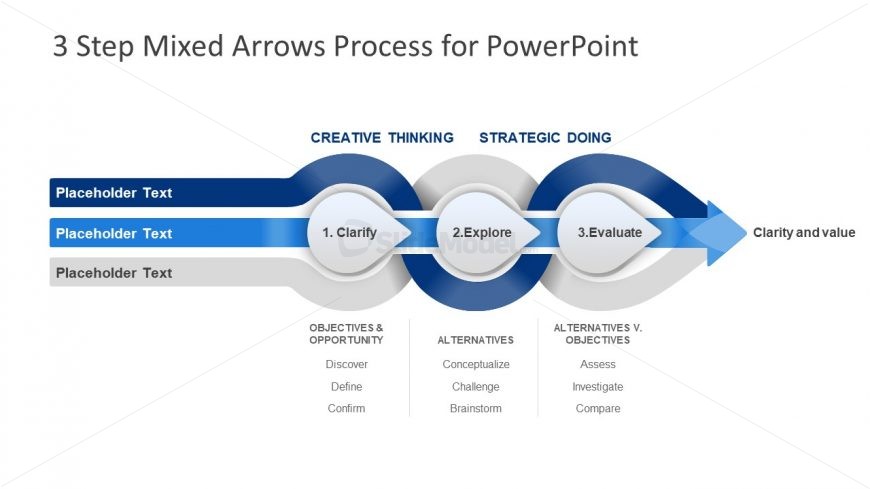 3 Step Mixed Arrows Process for PowerPoint

CREATIVE THINKING STRATEGIC DOING

Placeholder Text

Placeholder Text

Placeholder Text

1. Clarify

2.Explore

3.Evaluate

Clarity and value

SlideModel

OBJECTIVES & OPPORTUNITY

Discover

Define

Confirm

ALTERNATIVES

Conceptualize

Challenge

Brainstorm

ALTERNATIVES V. OBJECTIVES

Assess

Investigate

Compare